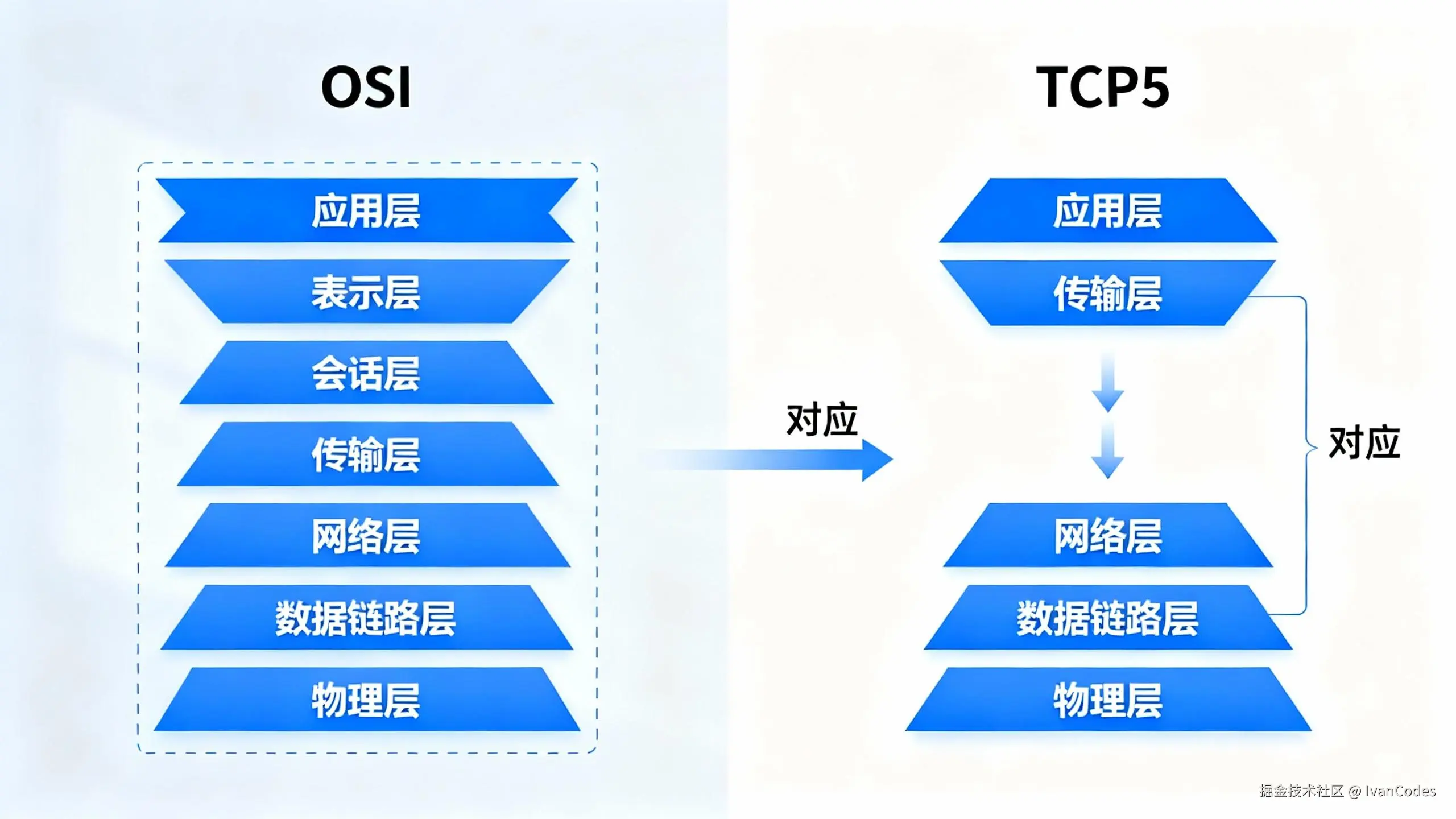 OSI

应用层
表示层
会话层
传输层
网络层
数据链路层
物理层

对应

TCP5

应用层
传输层
网络层
数据链路层
物理层

对应

掘金技术社区 @ IvanCodes